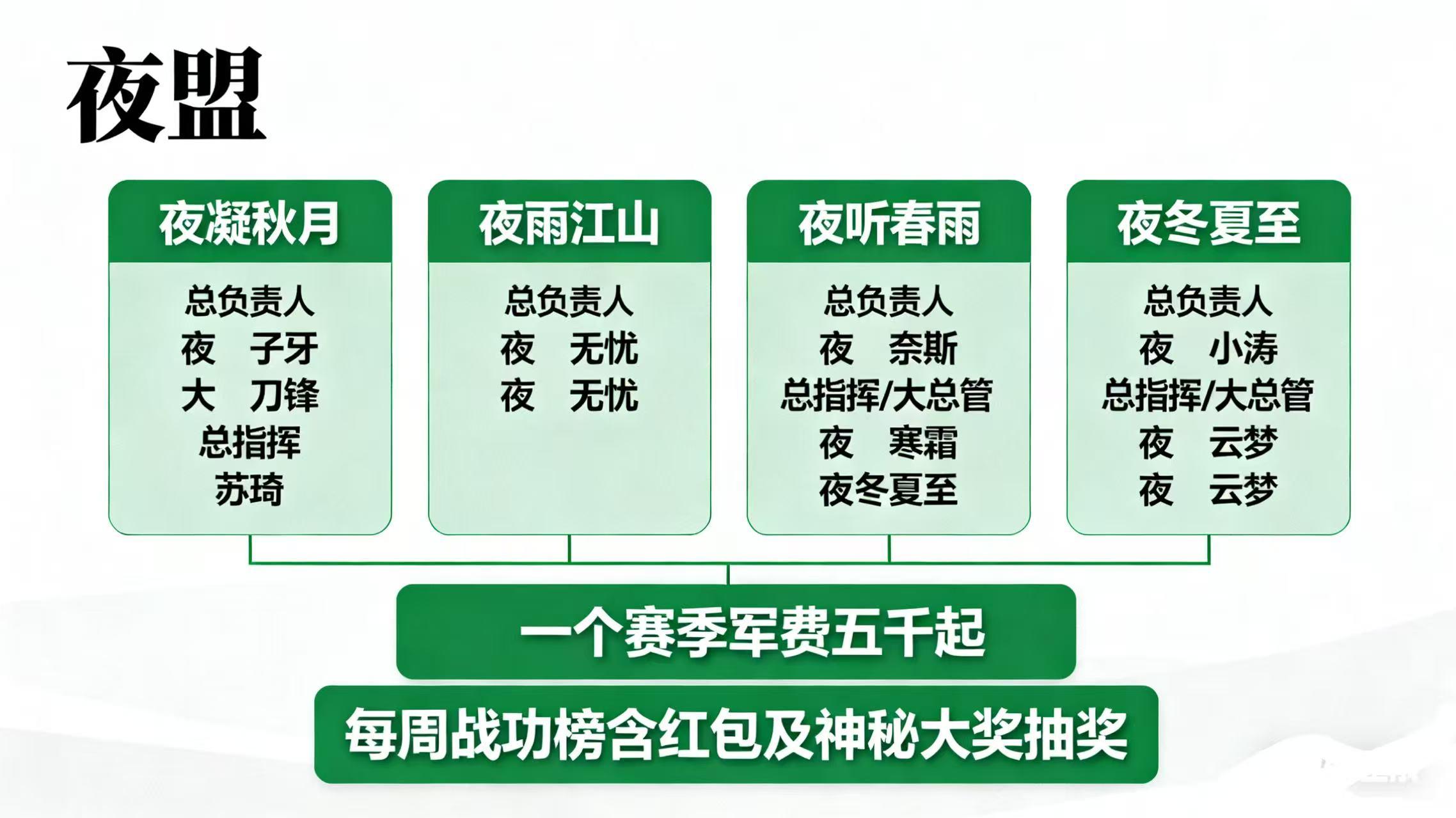 夜盟

夜凝秋月

总负责人
夜 子牙
大 刀锋
总指挥
苏琦

夜雨江山

总负责人
夜 无忧
夜 无忧

夜听春雨

总负责人
夜 奈斯
总指挥/大总管
夜 寒霜
夜冬夏至

夜冬夏至

总负责人
夜 小涛
总指挥/大总管
夜 云梦
夜 云梦

一个赛季军费五千起

每周战功榜含红包及神秘大奖抽奖